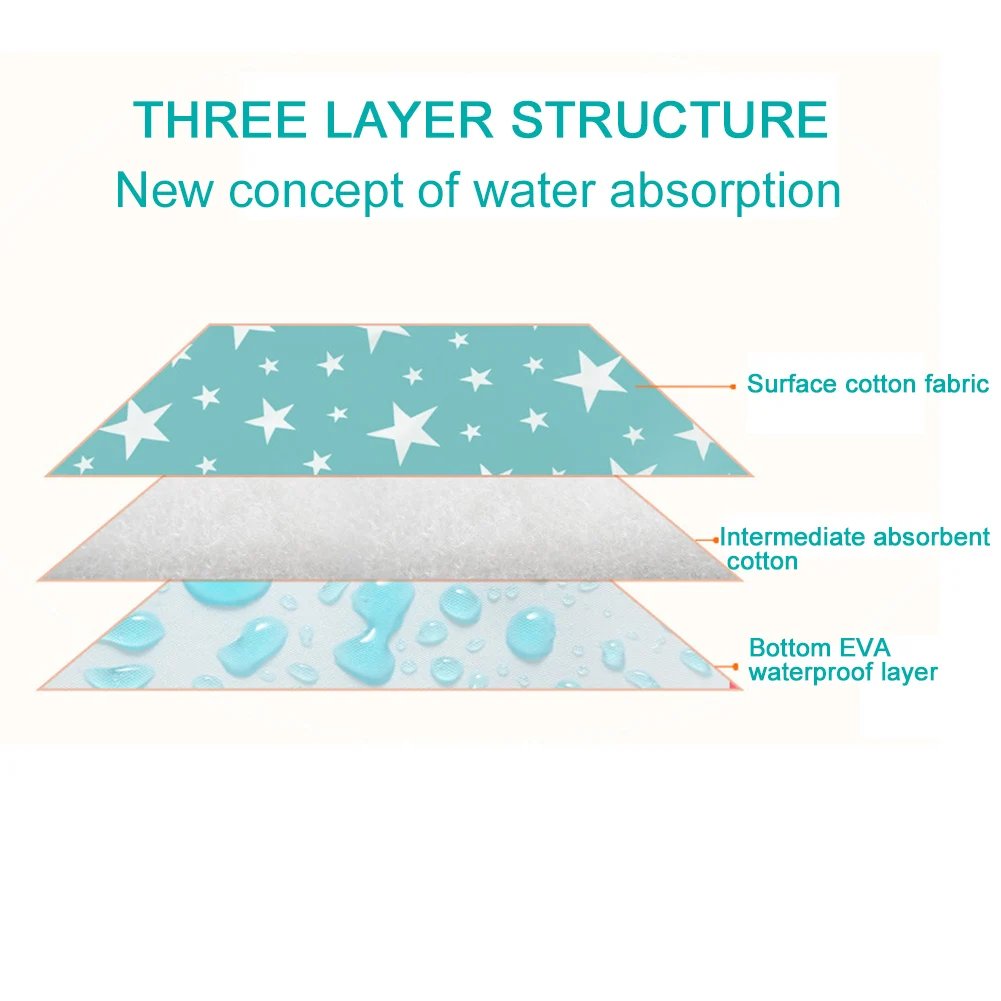 THREE LAYER STRUCTURE
New concept of water absorption

Surface cotton fabric

Intermediate absorbent cotton

Bottom EVA waterproof layer